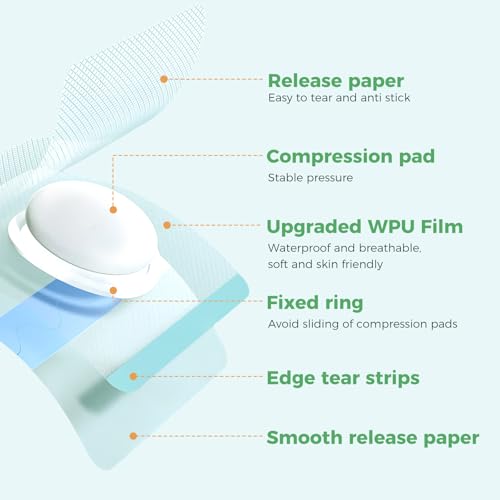 Release paper
Easy to tear and anti stick

Compression pad
Stable pressure

Upgraded WPU Film
Waterproof and breathable, soft and skin friendly

Fixed ring
Avoid sliding of compression pads

Edge tear strips

Smooth release paper